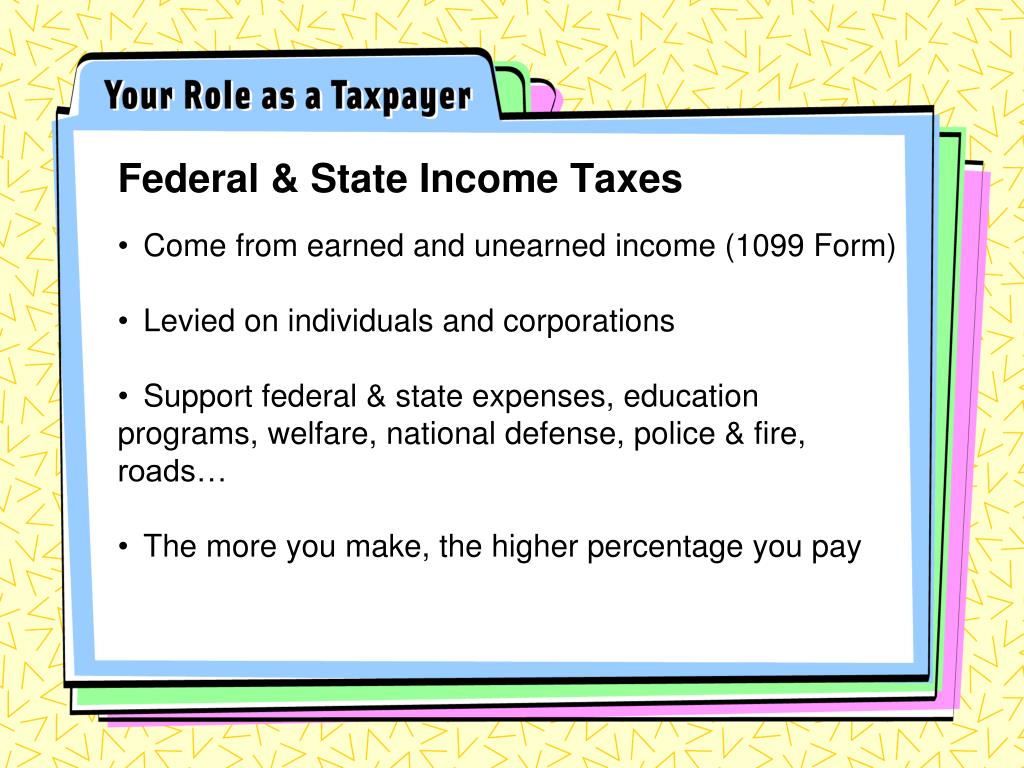 Your Role as a Taxpayer

Federal & State Income Taxes

• Come from earned and unearned income (1099 Form)

• Levied on individuals and corporations

• Support federal & state expenses, education programs, welfare, national defense, police & fire, roads…

• The more you make, the higher percentage you pay